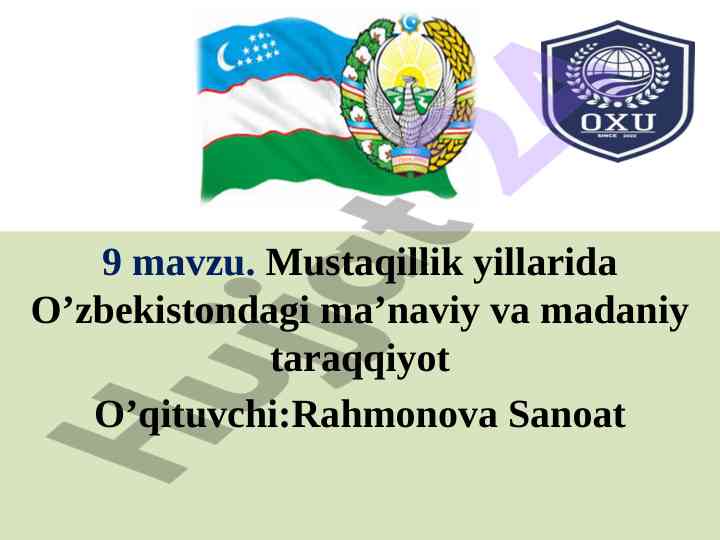 OXU
SINCE 2022

Hujjat 24

9 mavzu. Mustaqillik yillarida O’zbekistondagi ma’naviy va madaniy taraqqiyot

O’qituvchi:Rahmonova Sanoat